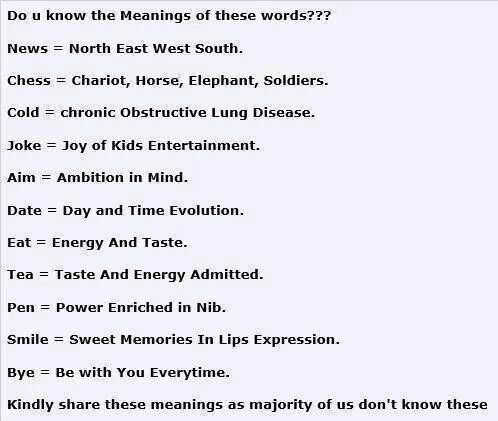 Do u know the Meanings of these words???

News = North East West South.

Chess = Chariot, Horse, Elephant, Soldiers.

Cold = chronic Obstructive Lung Disease.

Joke = Joy of Kids Entertainment.

Aim = Ambition in Mind.

Date = Day and Time Evolution.

Eat = Energy And Taste.

Tea = Taste And Energy Admitted.

Pen = Power Enriched in Nib.

Smile = Sweet Memories In Lips Expression.

Bye = Be with You Everytime.

Kindly share these meanings as majority of us don't know these